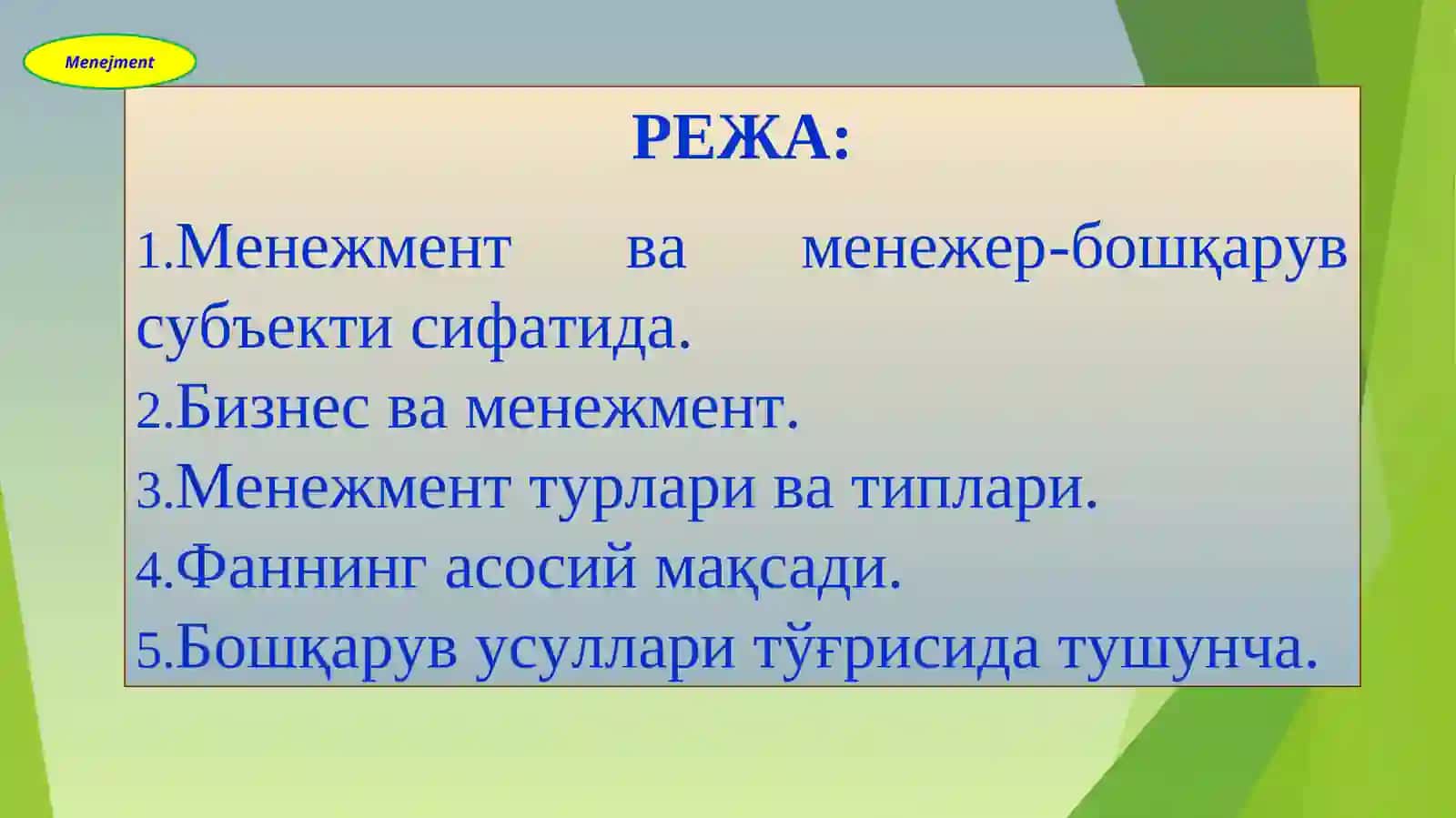 Menejment

РЕЖА:

1.Менежмент ва менежер-бошқарув субъекти сифатида.
2.Бизнес ва менежмент.
3.Менежмент турлари ва типлари.
4.Фаннинг асосий мақсади.
5.Бошқарув усуллари тўғрисида тушунча.